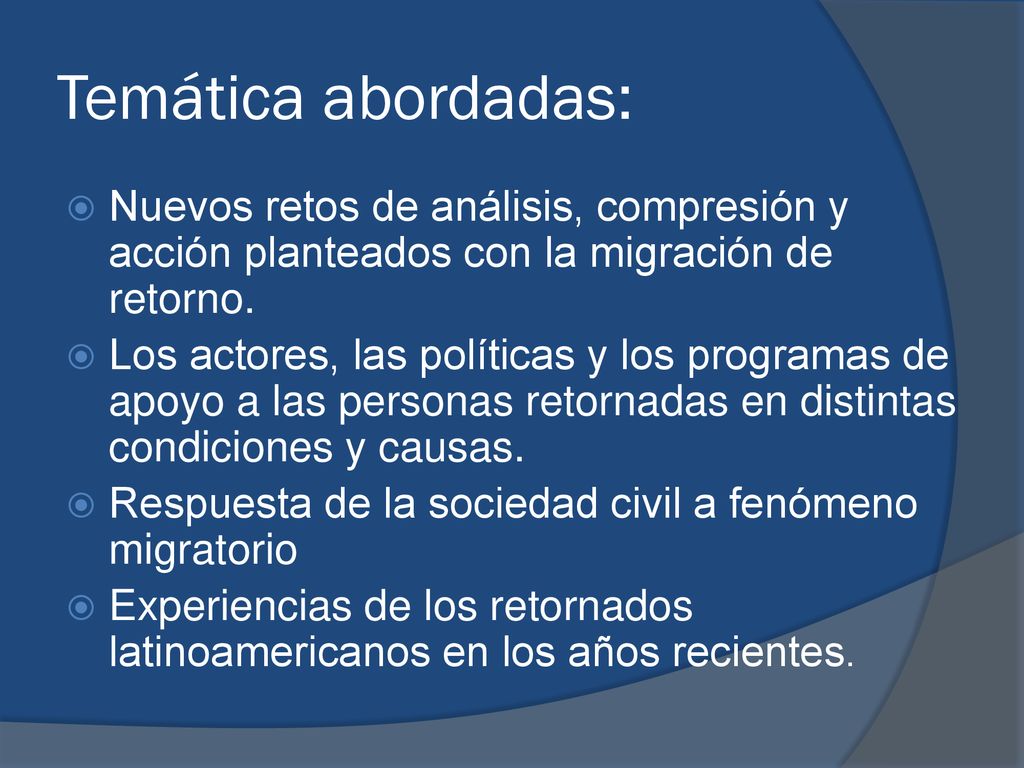 Temática abordadas:

Nuevos retos de análisis, compresión y acción planteados con la migración de retorno.

Los actores, las políticas y los programas de apoyo a las personas retornadas en distintas condiciones y causas.

Respuesta de la sociedad civil a fenómeno migratorio

Experiencias de los retornados latinoamericanos en los años recientes.